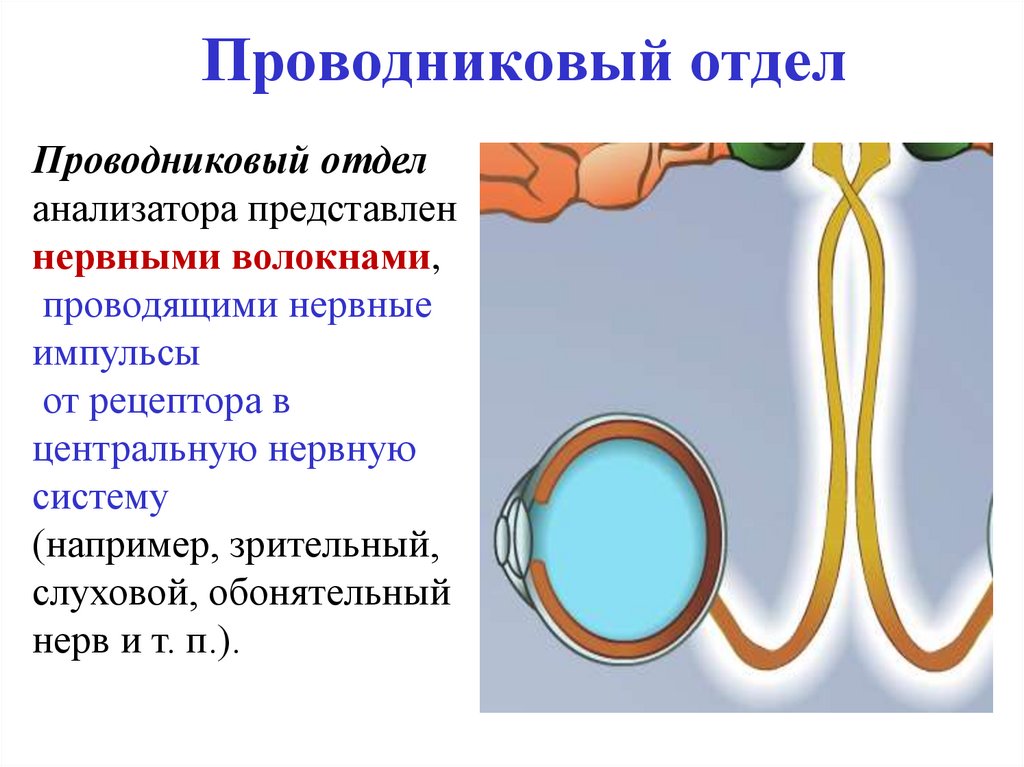 Проводниковый отдел

Проводниковый отдел анализатора представлен нервными волокнами, проводящими нервные импульсы от рецептора в центральную нервную систему (например, зрительный, слуховой, обонятельный нерв и т. п.).